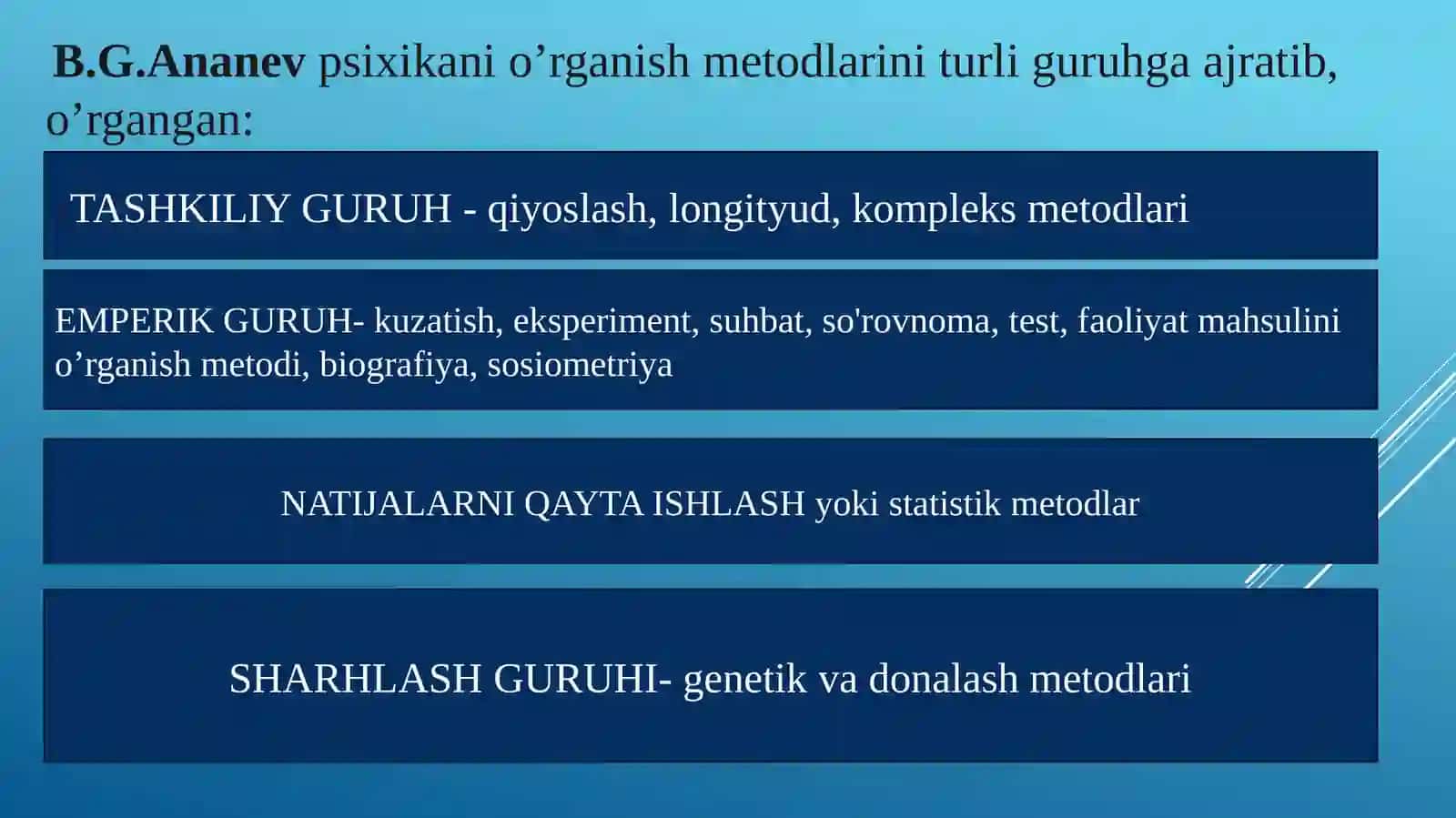 B.G.Ananev psixikani o’rganish metodlarini turli guruhga ajratib, o’rgangan:

TASHKILIY GURUH - qiyoslash, longityud, kompleks metodlari

EMPERIK GURUH- kuzatish, eksperiment, suhbat, so'rovnoma, test, faoliyat mahsulini o’rganish metodi, biografiya, sosiometriya

NATIJALARNI QAYTA ISHLASH yoki statistik metodlar

SHARHLASH GURUHI- genetik va donalash metodlari